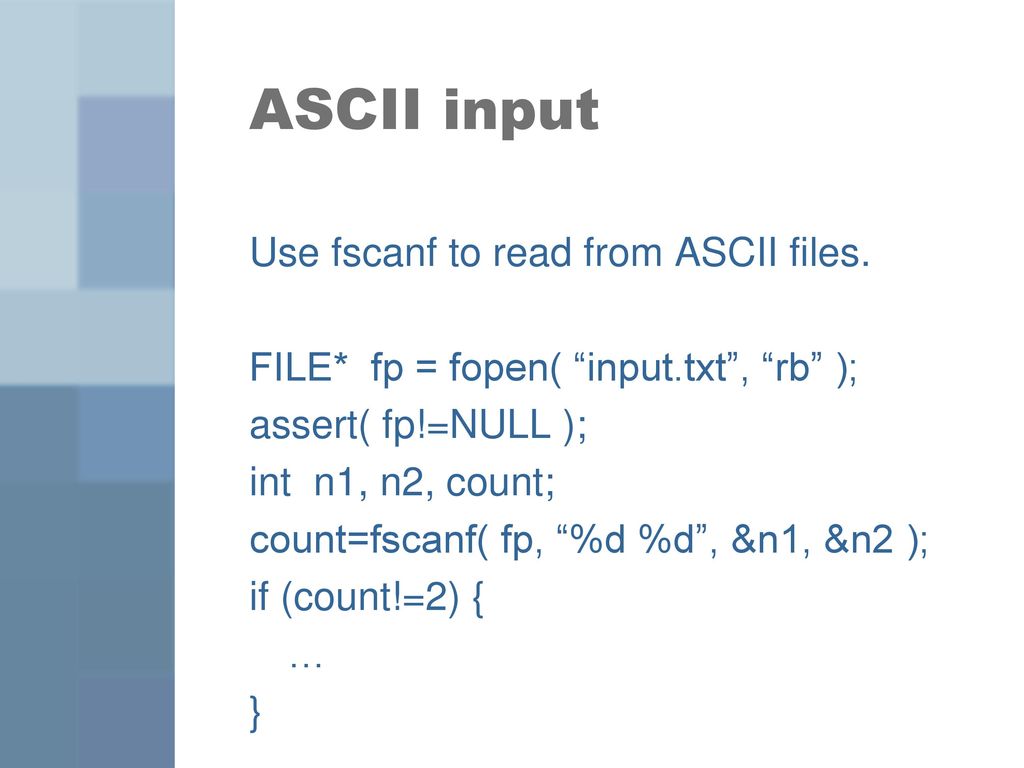 ASCII input

Use fscanf to read from ASCII files.

FILE* fp = fopen( “input.txt”, “rb” );
assert( fp!=NULL );
int n1, n2, count;
count=fscanf( fp, “%d %d”, &n1, &n2 );
if (count!=2) {
…
}